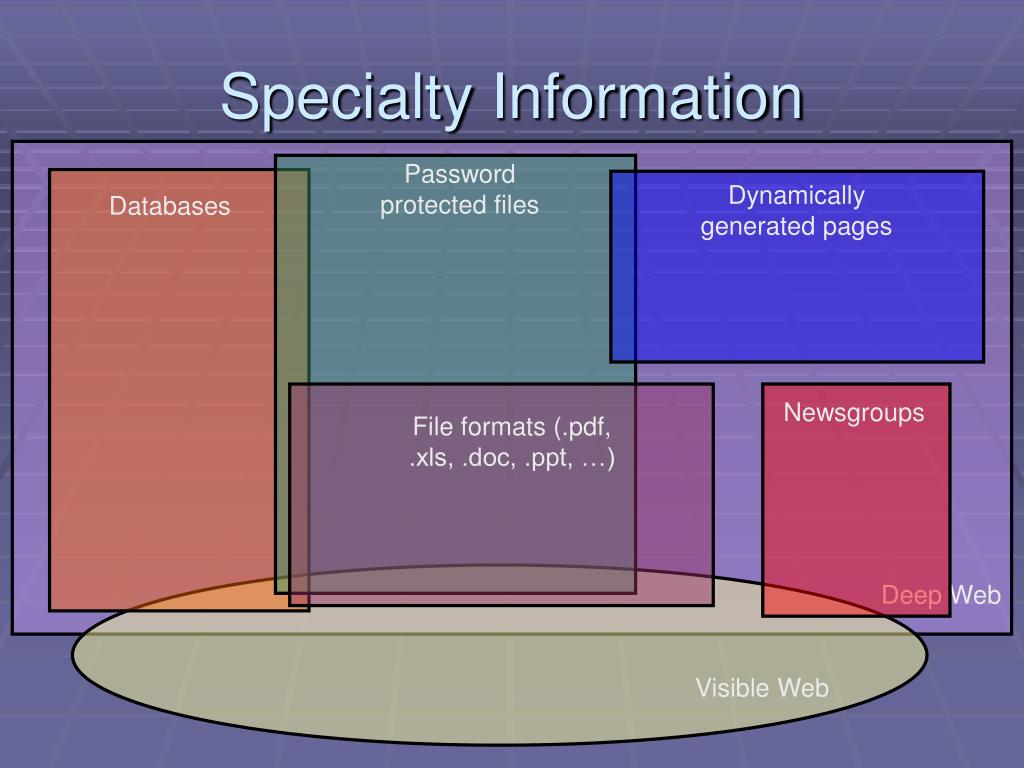 Specialty Information

Databases

Password protected files

Dynamically generated pages

File formats (.pdf, .xls, .doc, .ppt, …)

Newsgroups

Deep Web

Visible Web